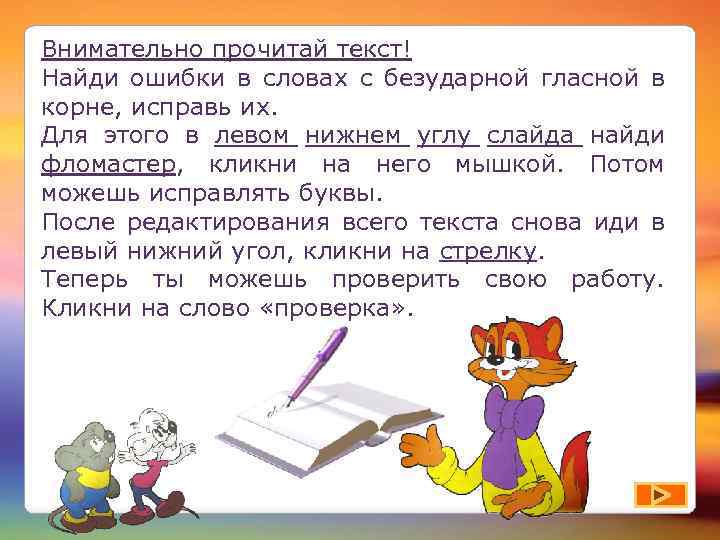 Внимательно прочитай текст!
Найди ошибки в словах с безударной гласной в корне, исправь их.
Для этого в левом нижнем углу слайда найди фломастер, кликни на него мышкой. Потом можешь исправлять буквы.
После редактирования всего текста снова иди в левый нижний угол, кликни на стрелку.
Теперь ты можешь проверить свою работу. Кликни на слово «проверка».